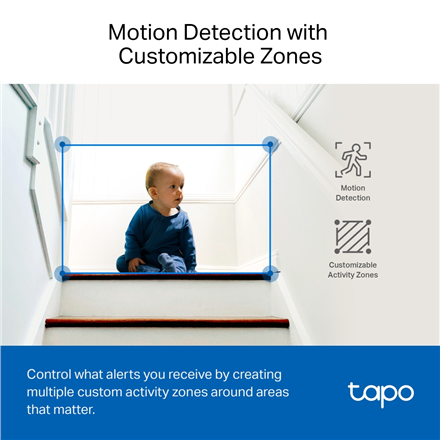 Motion Detection with Customizable Zones

Motion Detection

Customizable Activity Zones

Control what alerts you receive by creating multiple custom activity zones around areas that matter.

tapo